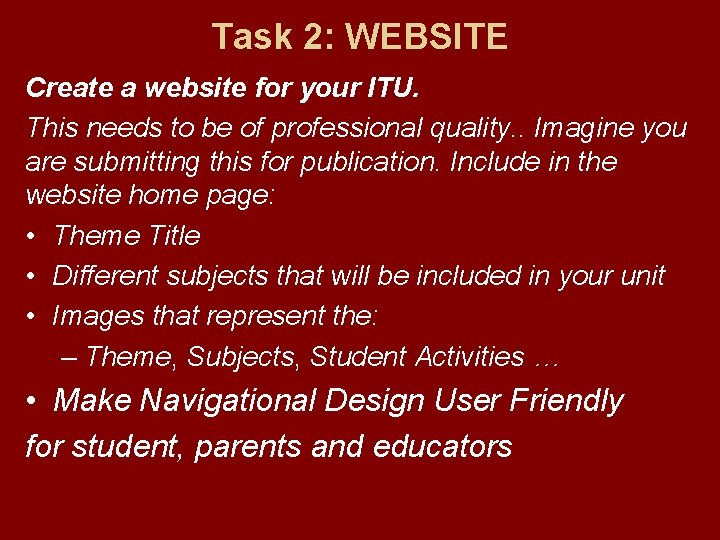 Task 2: WEBSITE

Create a website for your ITU.

This needs to be of professional quality.. Imagine you are submitting this for publication. Include in the website home page:

• Theme Title
• Different subjects that will be included in your unit
• Images that represent the:
– Theme, Subjects, Student Activities …
• Make Navigational Design User Friendly

for student, parents and educators